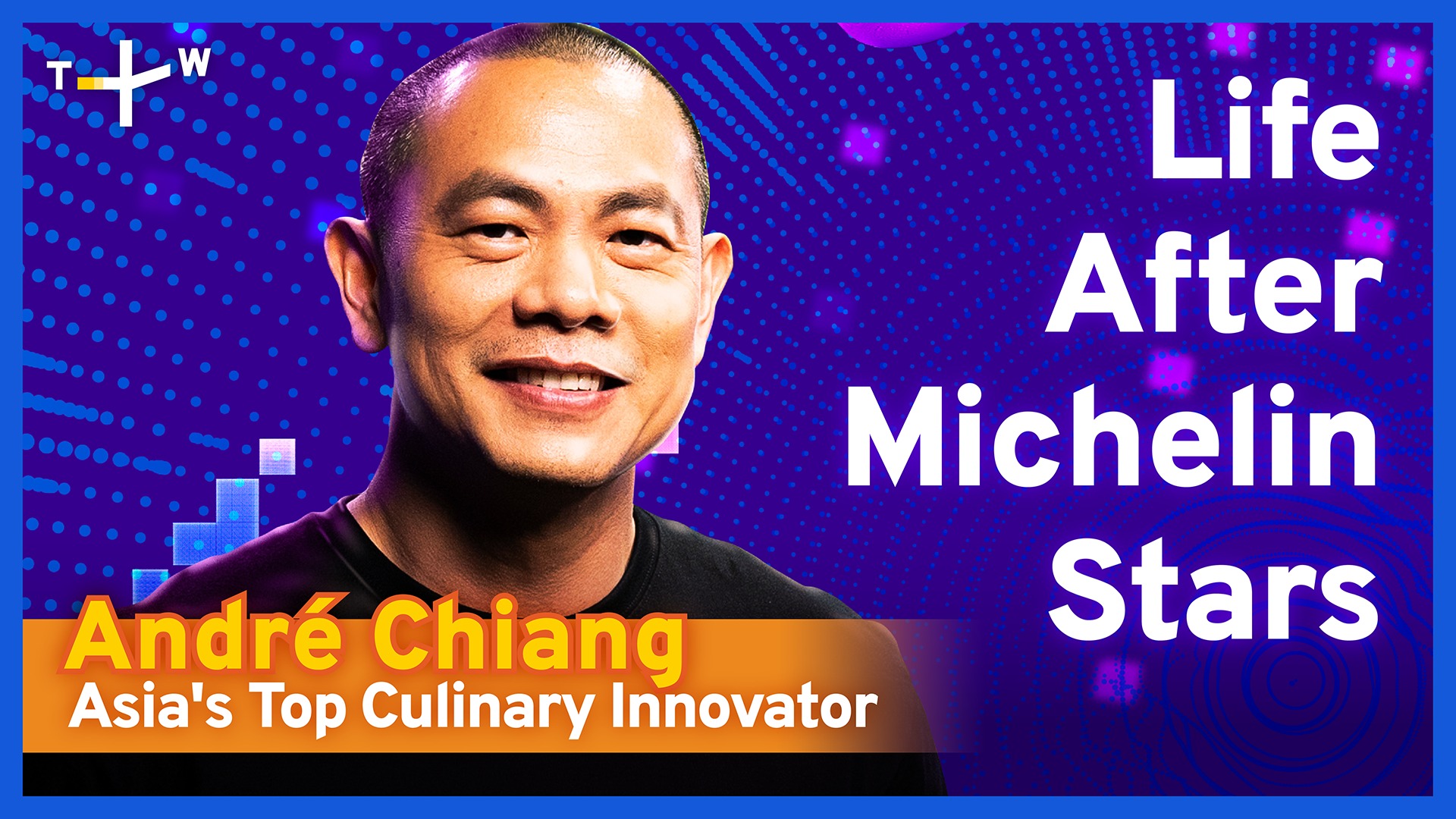 T W

Life After Michelin Stars

André Chiang
Asia's Top Culinary Innovator